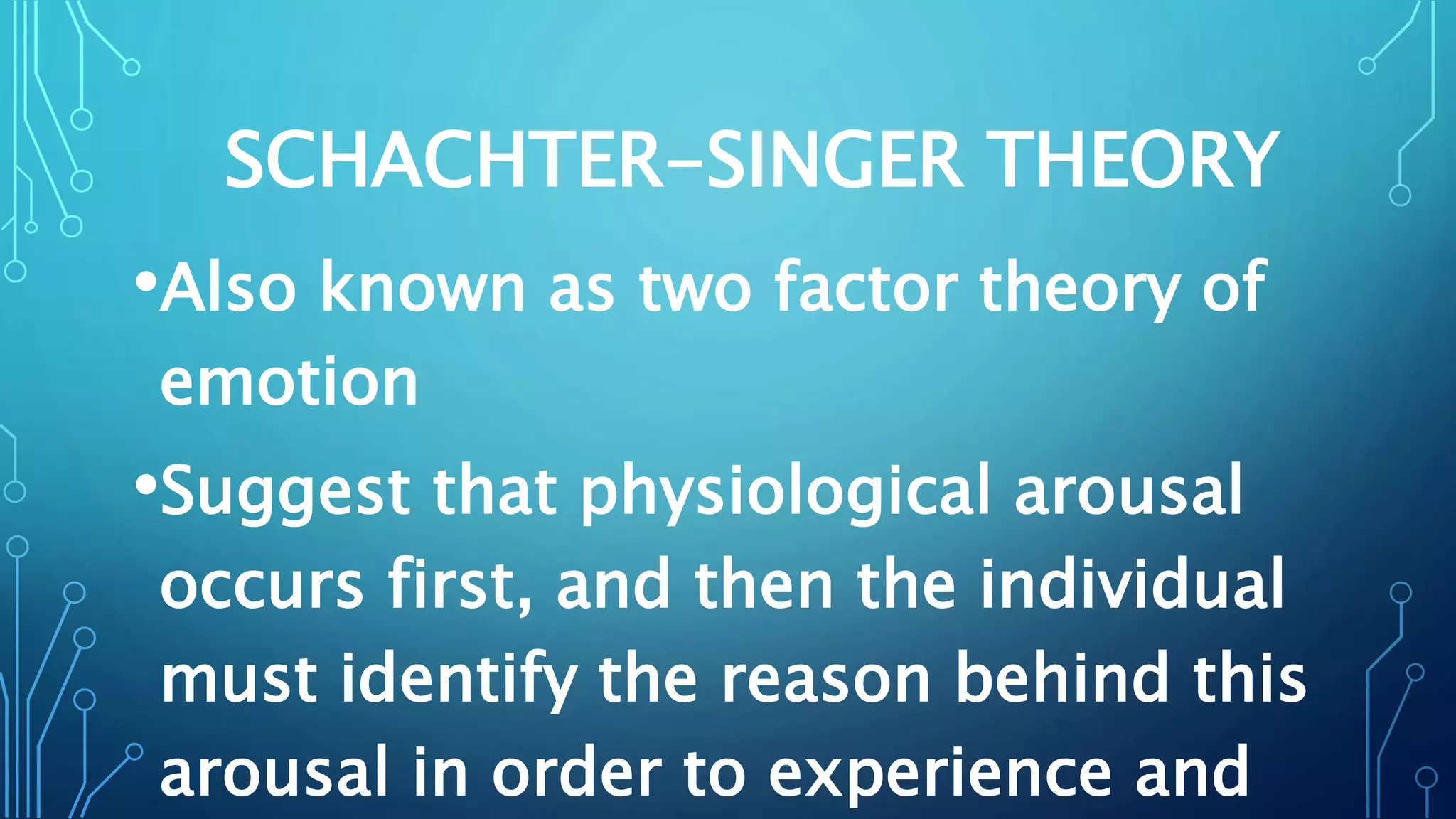 SCHACHTER-SINGER THEORY

•Also known as two factor theory of emotion

•Suggest that physiological arousal occurs first, and then the individual must identify the reason behind this arousal in order to experience and